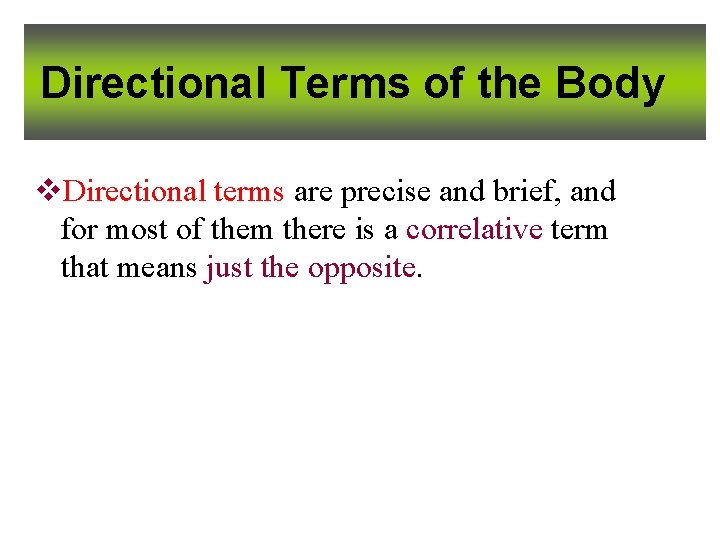 Directional Terms of the Body

❖Directional terms are precise and brief, and for most of them there is a correlative term that means just the opposite.